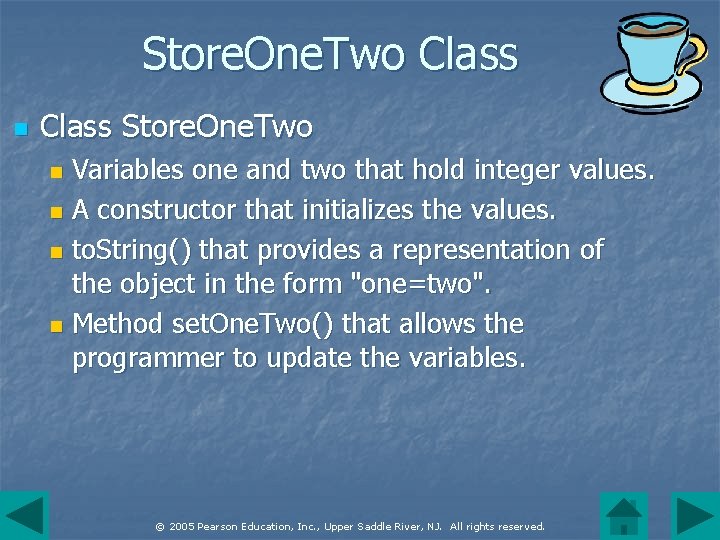 StoreOneTwo Class

Class StoreOneTwo

Variables one and two that hold integer values.

A constructor that initializes the values.

toString() that provides a representation of the object in the form "one=two".

Method setOneTwo() that allows the programmer to update the variables.

© 2005 Pearson Education, Inc., Upper Saddle River, NJ. All rights reserved.